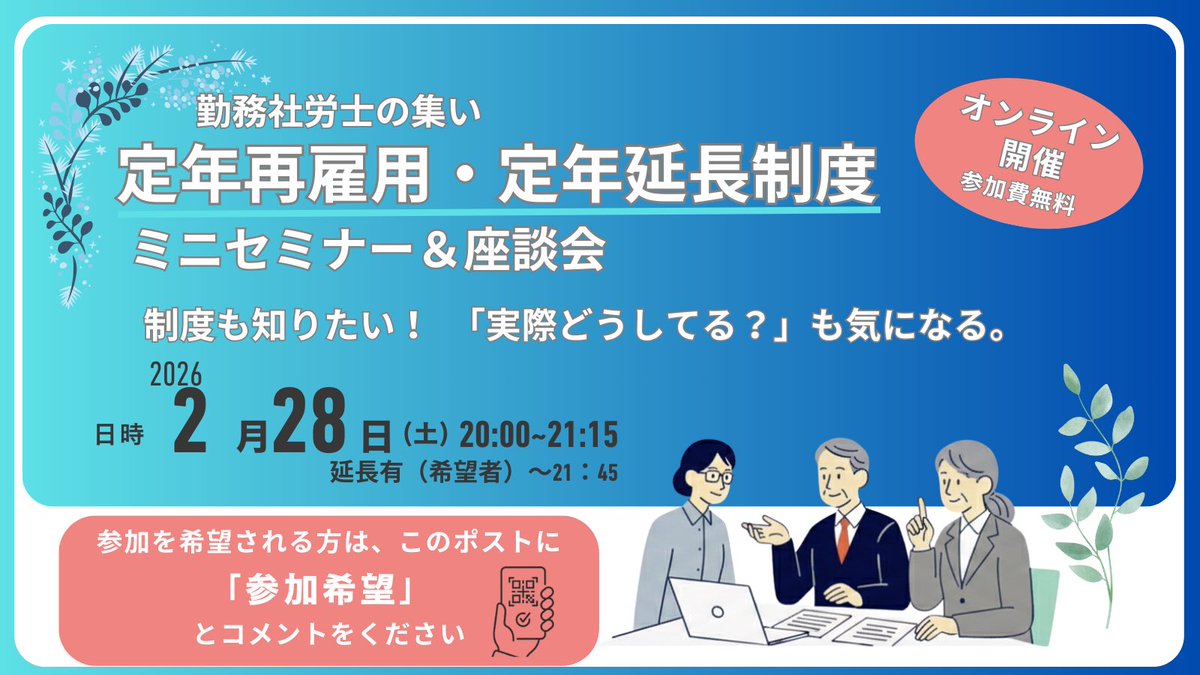 勤務社労士の集い
定年再雇用・定年延長制度
ミニセミナー＆座談会

オンライン開催
参加費無料

制度も知りたい！　「実際どうしてる？」も気になる。

2026
日時 2月28日（土）20:00~21:15
延長有（希望者）～21：45

参加を希望される方は、このポストに
「参加希望」
とコメントをください